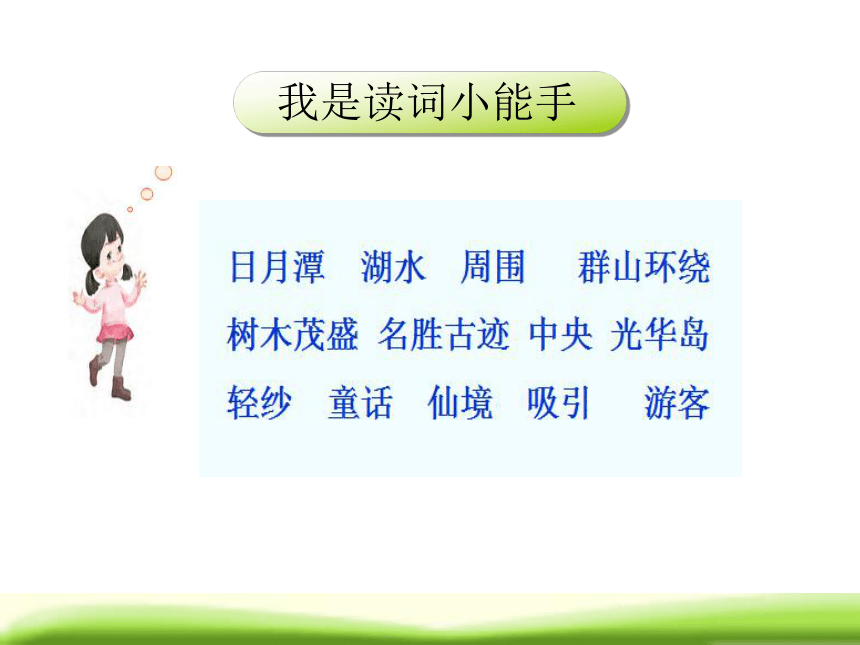 我是读词小能手

日月潭　湖水　周围　群山环绕
树木茂盛　名胜古迹　中央　光华岛
轻纱　童话　仙境　吸引　游客